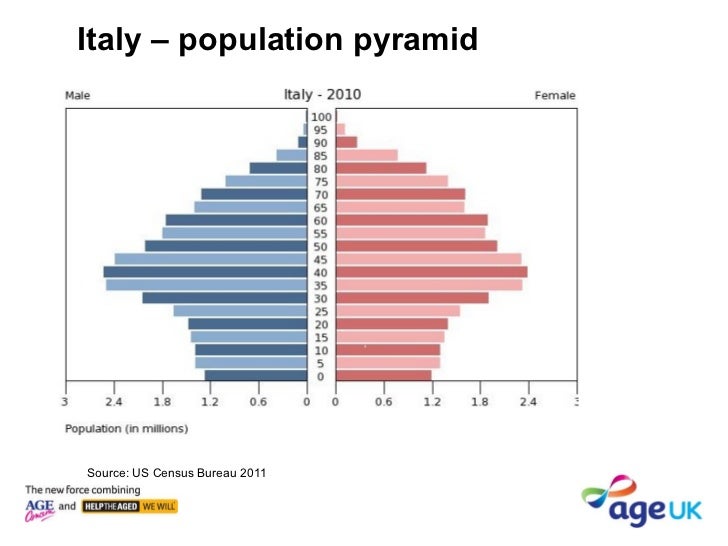 Italy – population pyramid

Male

Italy - 2010

Female

100
95
90
85
80
75
70
65
60
55
50
45
40
35
30
25
20
15
10
5
0

3 2.4 1.8 1.2 0.6 0

0 0.6 1.2 1.8 2.4 3

Population (in millions)

Source: US Census Bureau 2011

The new force combining

AGE Concern and HELP THE AGED WE WILL

age UK